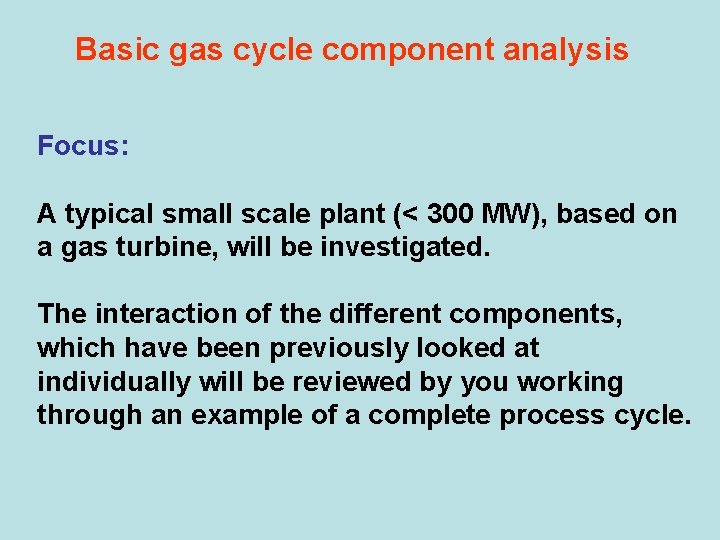 Basic gas cycle component analysis

Focus:

A typical small scale plant (< 300 MW), based on a gas turbine, will be investigated.

The interaction of the different components, which have been previously looked at individually will be reviewed by you working through an example of a complete process cycle.